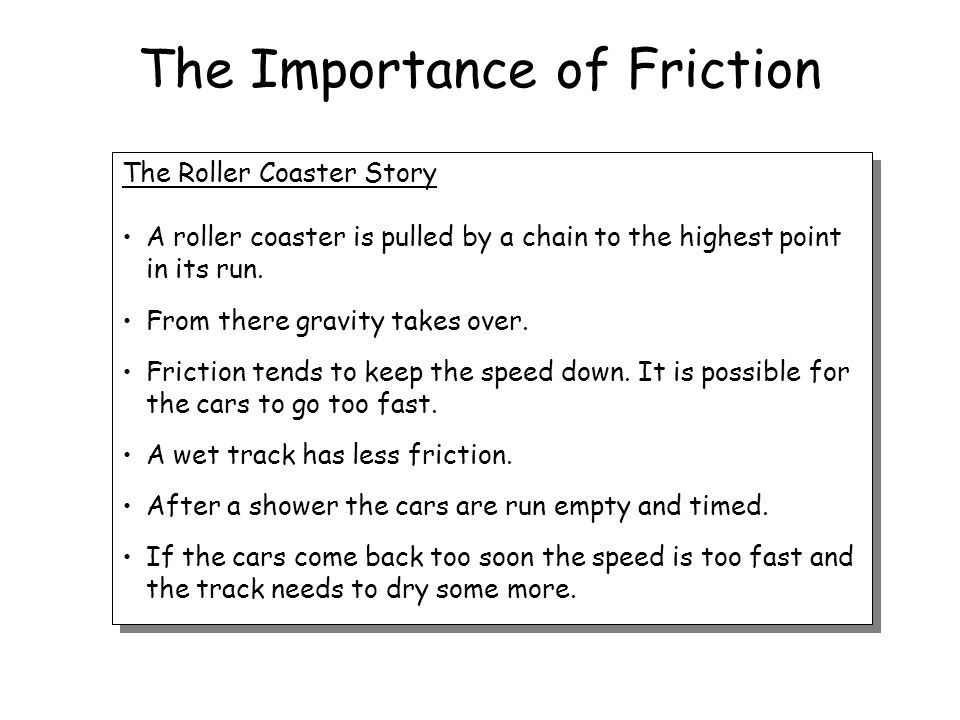 The Importance of Friction

The Roller Coaster Story

• A roller coaster is pulled by a chain to the highest point in its run.

• From there gravity takes over.

• Friction tends to keep the speed down. It is possible for the cars to go too fast.

• A wet track has less friction.

• After a shower the cars are run empty and timed.

• If the cars come back too soon the speed is too fast and the track needs to dry some more.